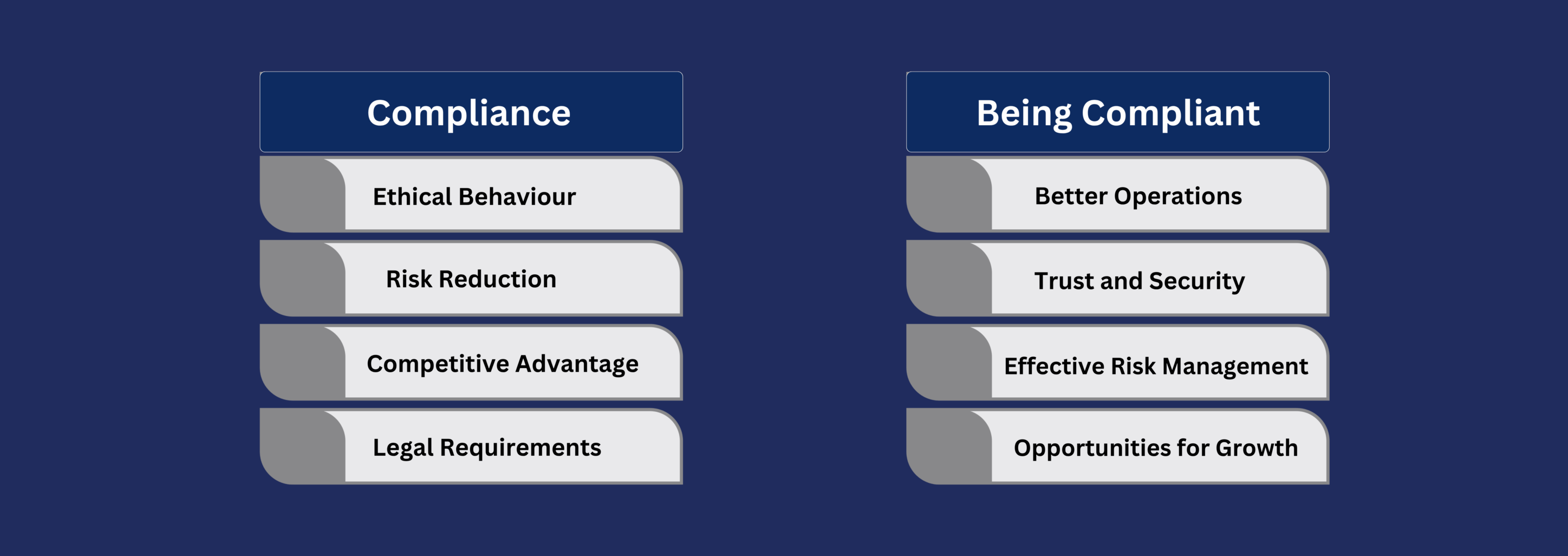 Compliance

Ethical Behaviour

Risk Reduction

Competitive Advantage

Legal Requirements

Being Compliant

Better Operations

Trust and Security

Effective Risk Management

Opportunities for Growth